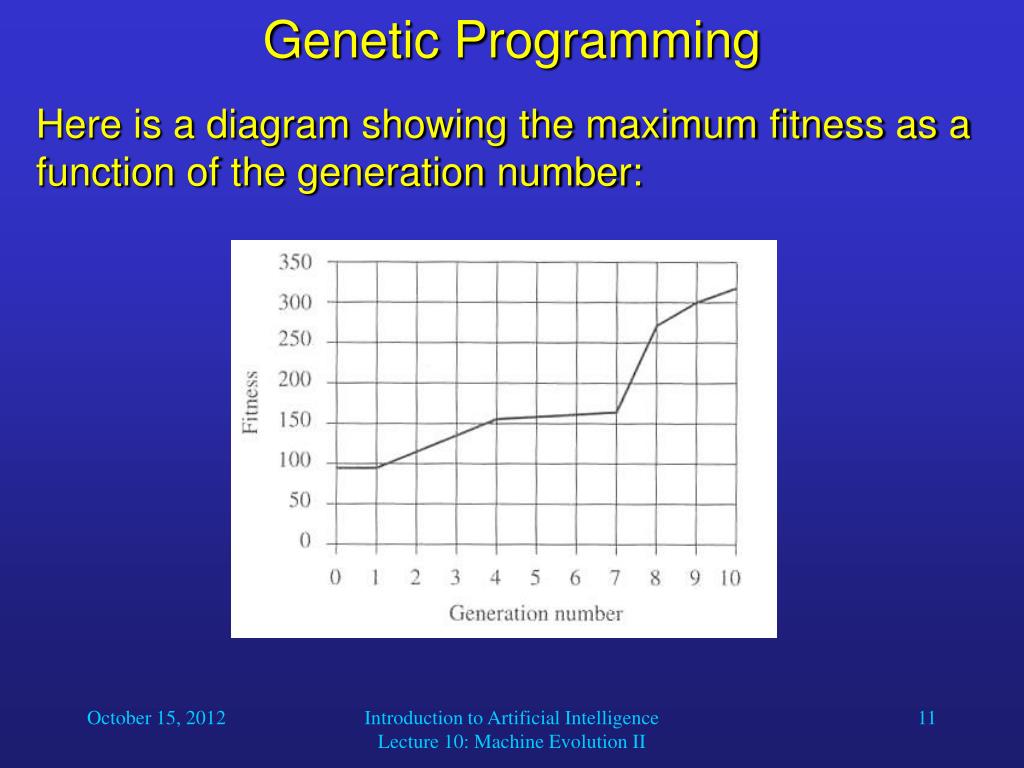 Genetic Programming

Here is a diagram showing the maximum fitness as a function of the generation number:

350
300
250
200
150
100
50
0
Fitness
0 1 2 3 4 5 6 7 8 9 10
Generation number

October 15, 2012

Introduction to Artificial Intelligence
Lecture 10: Machine Evolution II

11